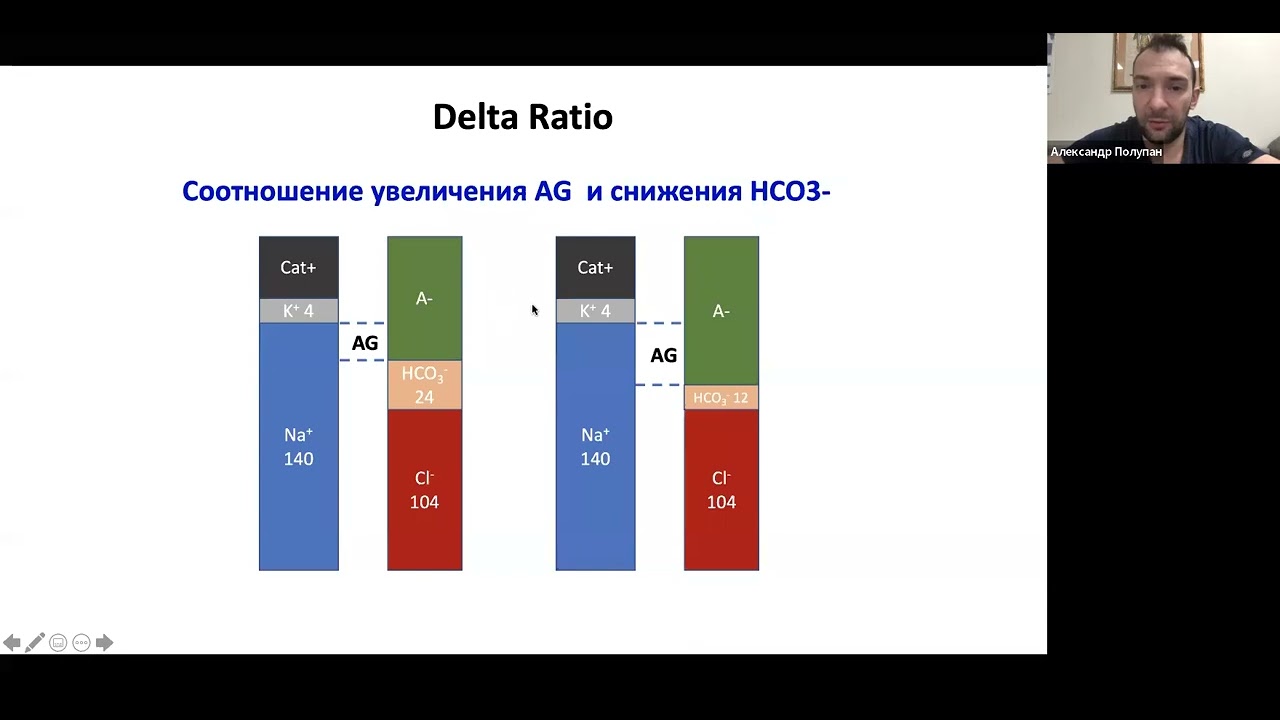 Delta Ratio

Соотношение увеличения AG и снижения HCO3-

Cat+
$K^+$ 4
$Na^+$
140

AG

A-
$HCO_3^-$
24
$Cl^-$
104

Cat+
$K^+$ 4
$Na^+$
140

AG

A-
$HCO_3^-$ 12
$Cl^-$
104

Александр Полупан